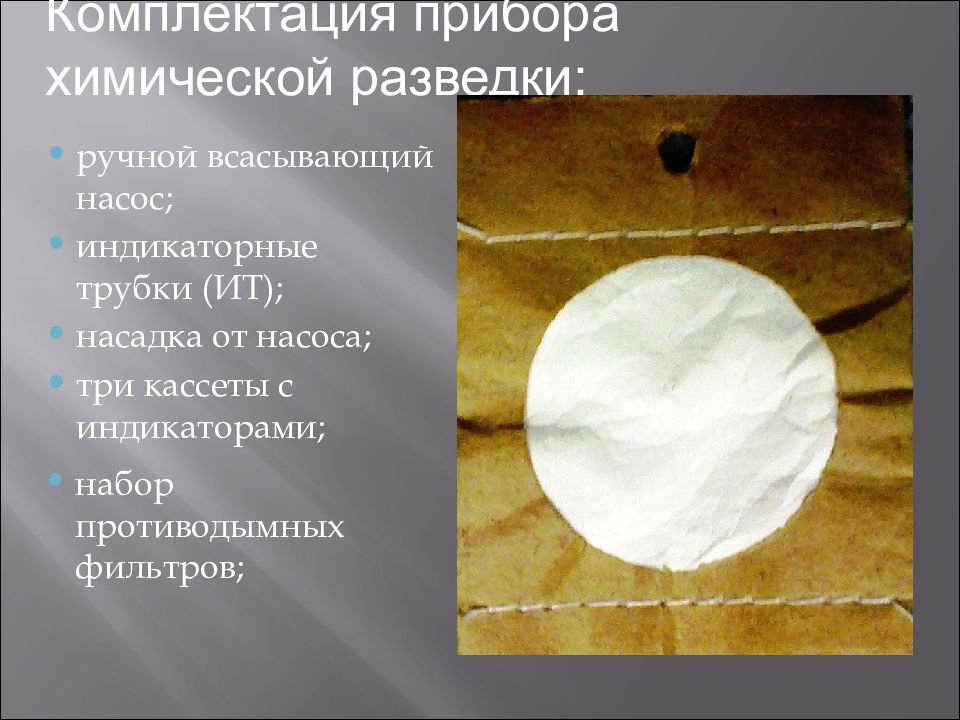 Комплектация прибора химической разведки:

ручной всасывающий насос;
индикаторные трубки (ИТ);
насадка от насоса;
три кассеты с индикаторами;
набор противодымных фильтров;